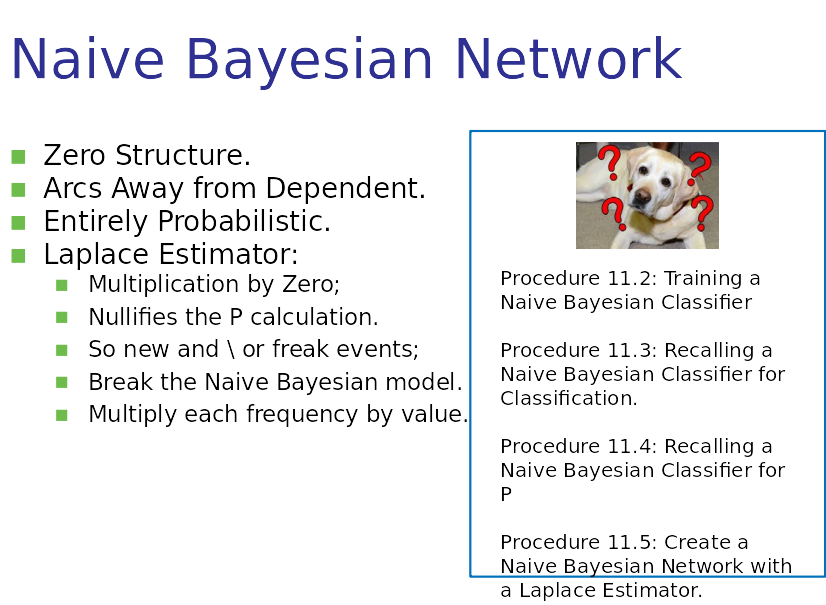 Naive Bayesian Network

Zero Structure.
Arcs Away from Dependent.
Entirely Probabilistic.
Laplace Estimator:
Multiplication by Zero;
Nullifies the P calculation.
So new and \ or freak events;
Break the Naive Bayesian model.
Multiply each frequency by value.

Procedure 11.2: Training a Naive Bayesian Classifier

Procedure 11.3: Recalling a Naive Bayesian Classifier for Classification.

Procedure 11.4: Recalling a Naive Bayesian Classifier for P

Procedure 11.5: Create a Naive Bayesian Network with a Laplace Estimator.